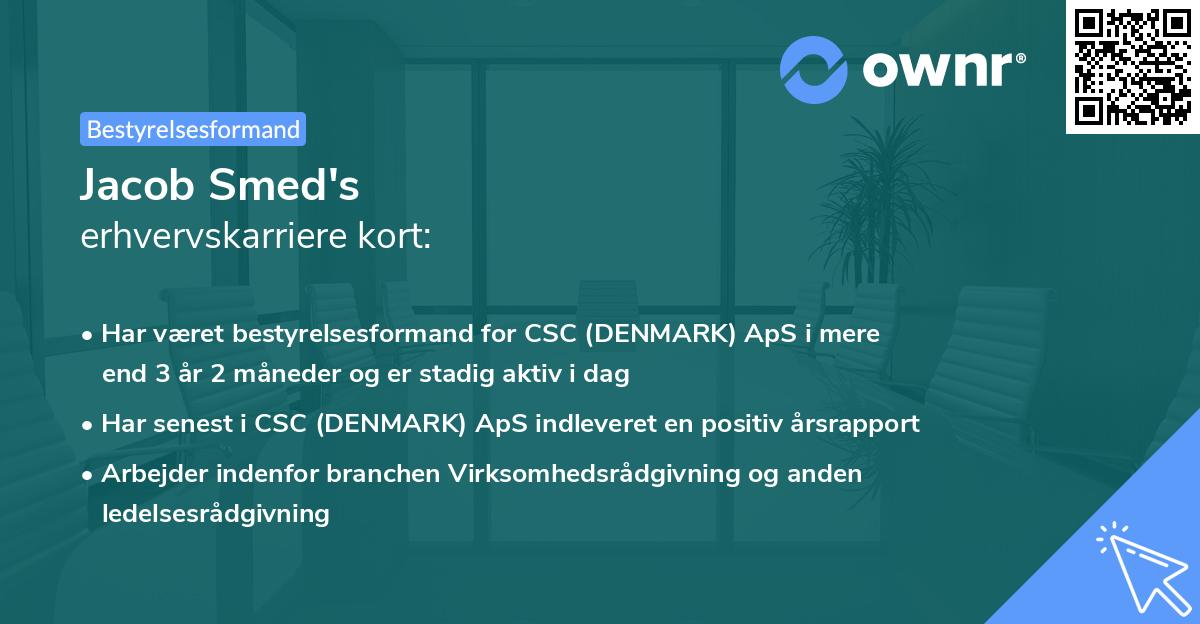 ownr®

Bestyrelsesformand

Jacob Smed's
erhvervskarriere kort:

• Har været bestyrelsesformand for CSC (DENMARK) ApS i mere end 3 år 2 måneder og er stadig aktiv i dag

• Har senest i CSC (DENMARK) ApS indleveret en positiv årsrapport

• Arbejder indenfor branchen Virksomhedsrådgivning og anden ledelsesrådgivning